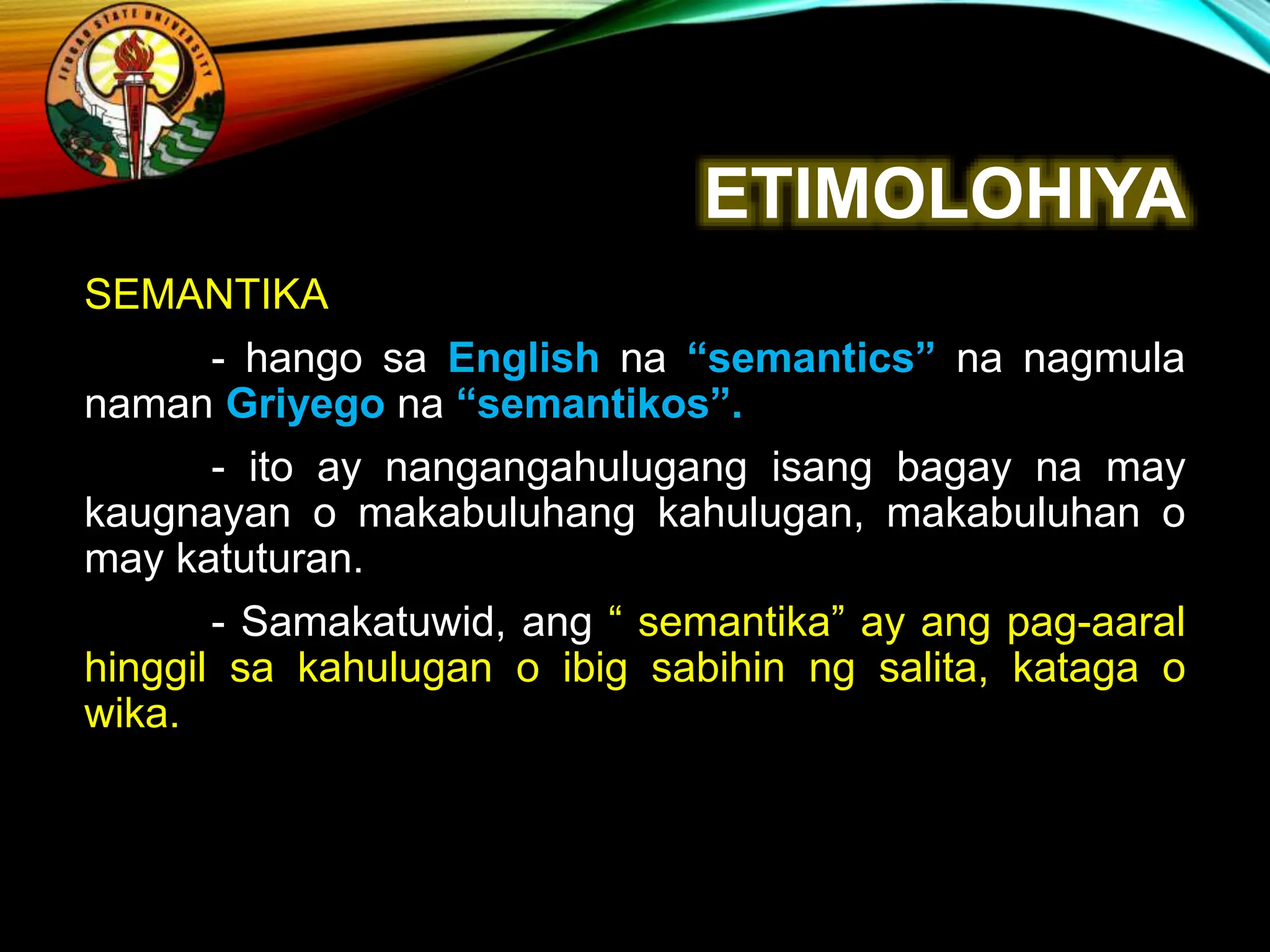 IFUGAO STATE UNIVERSITY

ETIMOLOHIYA

SEMANTIKA

- hango sa English na “semantics” na nagmula naman Griyego na “semantikos”.

- ito ay nangangahulugang isang bagay na may kaugnayan o makabuluhang kahulugan, makabuluhan o may katuturan.

- Samakatuwid, ang “ semantika” ay ang pag-aaral hinggil sa kahulugan o ibig sabihin ng salita, kataga o wika.